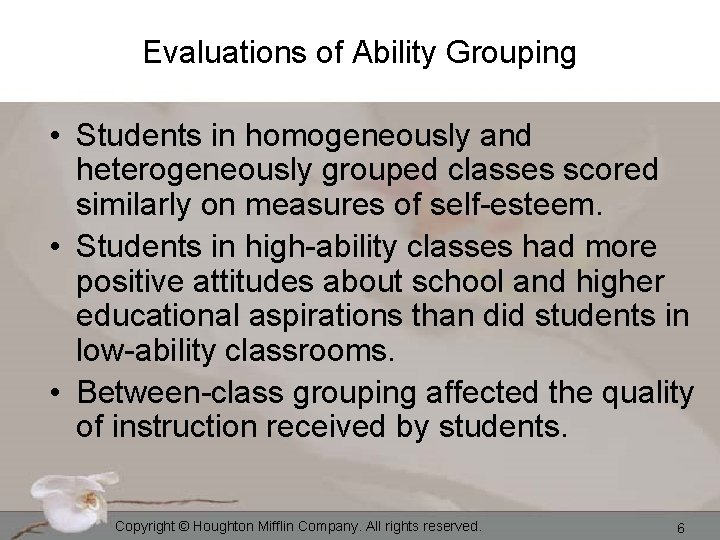 Evaluations of Ability Grouping

• Students in homogeneously and heterogeneously grouped classes scored similarly on measures of self-esteem.
• Students in high-ability classes had more positive attitudes about school and higher educational aspirations than did students in low-ability classrooms.
• Between-class grouping affected the quality of instruction received by students.

Copyright © Houghton Mifflin Company. All rights reserved.

6